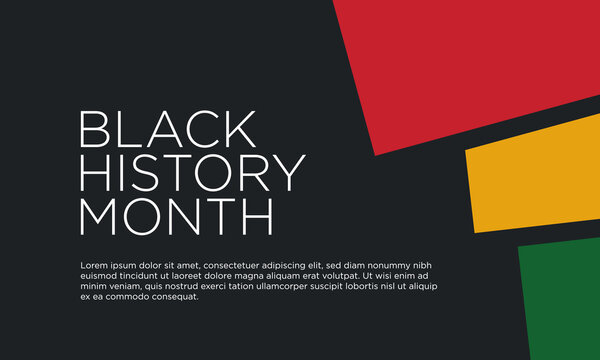 BLACK
HISTORY
MONTH

Lorem ipsum dolor sit amet, consectetuer adipiscing elit, sed diam nonummy nibh euismod tincidunt ut laoreet dolore magna aliquam erat volutpat. Ut wisi enim ad minim veniam, quis nostrud exerci tation ullamcorper suscipit lobortis nisl ut aliquip ex ea commodo consequat.